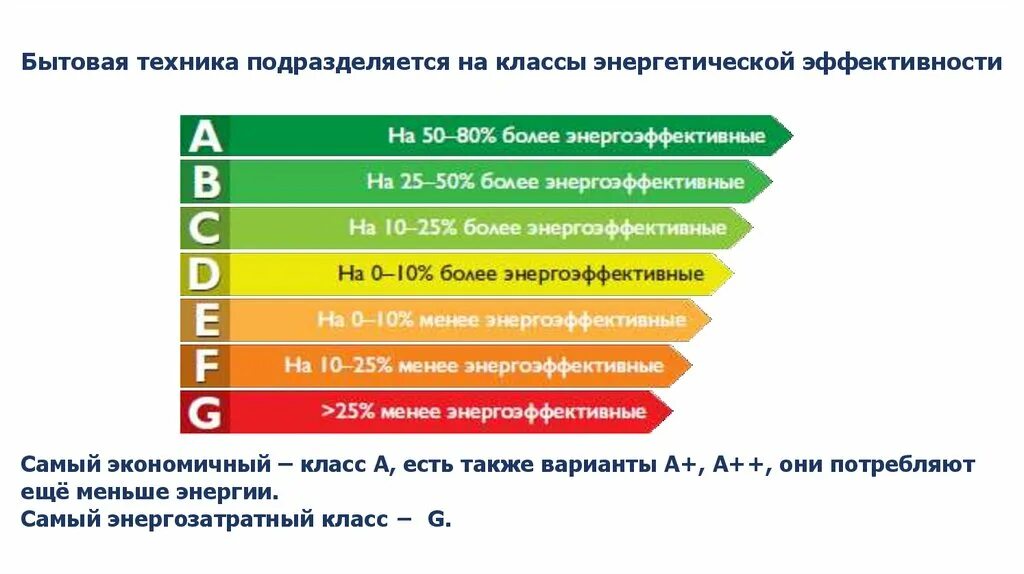 Бытовая техника подразделяется на классы энергетической эффективности

A На 50–80% более энергоэффективные
B На 25–50% более энергоэффективные
C На 10–25% более энергоэффективные
D На 0–10% более энергоэффективные
E На 0–10% менее энергоэффективные
F На 10–25% менее энергоэффективные
G >25% менее энергоэффективные

Самый экономичный – класс А, есть также варианты А+, А++, они потребляют ещё меньше энергии.
Самый энергозатратный класс – G.